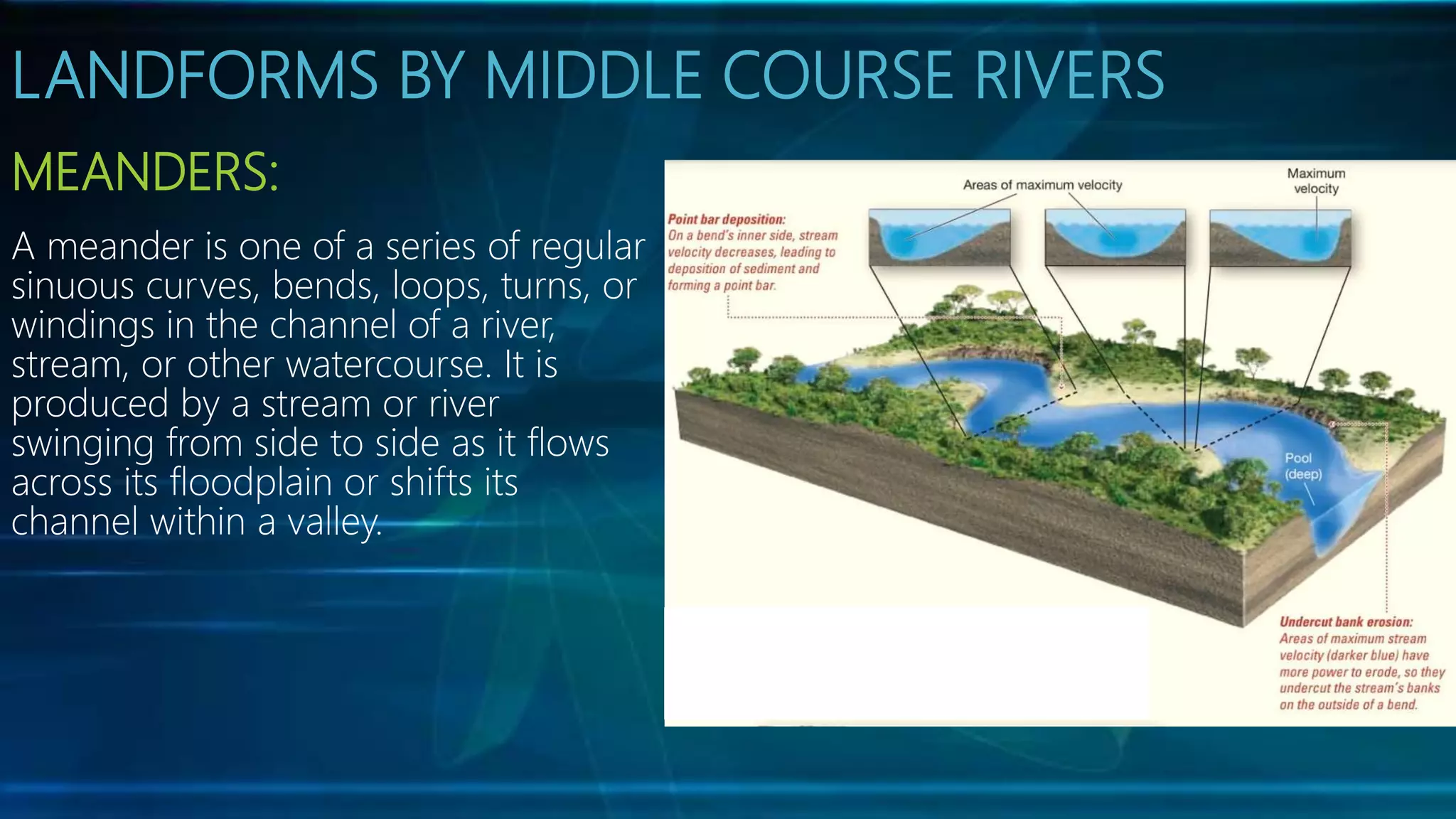 LANDFORMS BY MIDDLE COURSE RIVERS

MEANDERS:

A meander is one of a series of regular sinuous curves, bends, loops, turns, or windings in the channel of a river, stream, or other watercourse. It is produced by a stream or river swinging from side to side as it flows across its floodplain or shifts its channel within a valley.

Areas of maximum velocity

Maximum velocity

Point bar deposition: On a bend's inner side, stream velocity decreases, leading to deposition of sediment and forming a point bar.

Pool (deep)

Undercut bank erosion: Areas of maximum stream velocity (darker blue) have more power to erode, so they undercut the stream's banks on the outside of a bend.